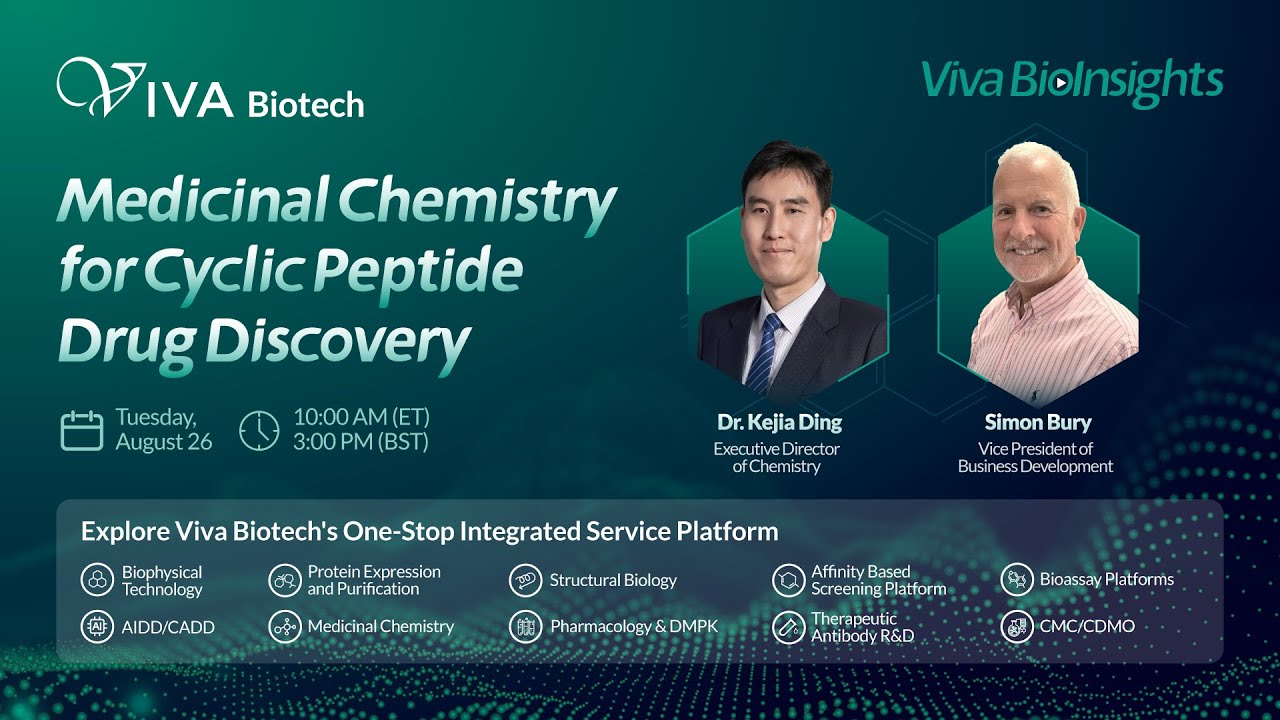 VIVA Biotech

Viva BioInsights

Medicinal Chemistry for Cyclic Peptide Drug Discovery

Tuesday, August 26

10:00 AM (ET)
3:00 PM (BST)

Dr. Kejia Ding
Executive Director of Chemistry

Simon Bury
Vice President of Business Development

Explore Viva Biotech's One-Stop Integrated Service Platform

Biophysical Technology

Protein Expression and Purification

Structural Biology

Affinity Based Screening Platform

Bioassay Platforms

AIDD/CADD

Medicinal Chemistry

Pharmacology & DMPK

Therapeutic Antibody R&D

CMC/CDMO